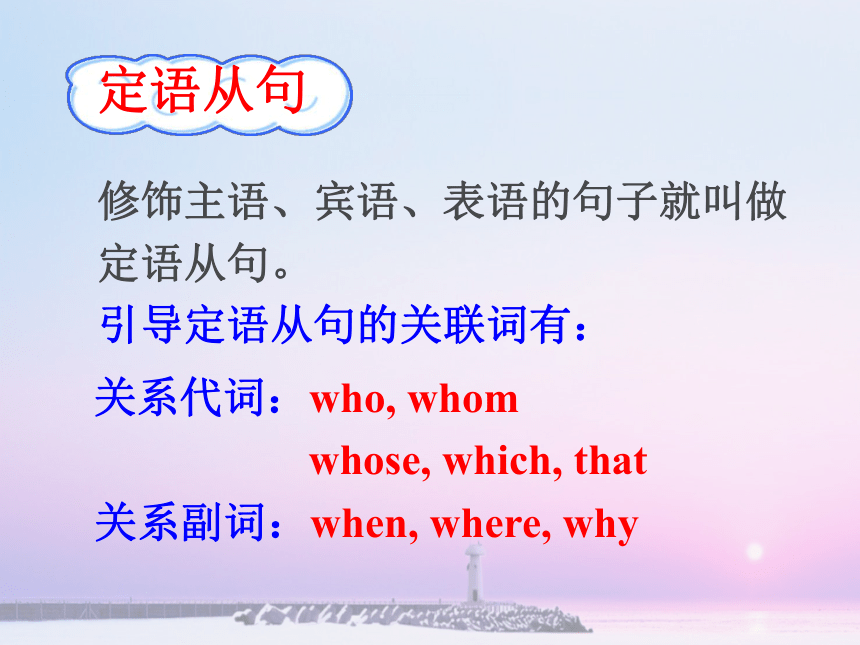 定语从句

修饰主语、宾语、表语的句子就叫做定语从句。

引导定语从句的关联词有：

关系代词：who, whom
whose, which, that

关系副词：when, where, why